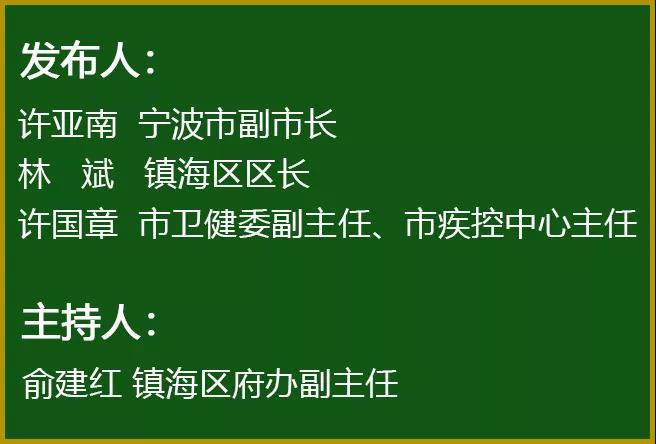 发布人：

许亚南 宁波市副市长
林 斌 镇海区区长
许国章 市卫健委副主任、市疾控中心主任

主持人：

俞建红 镇海区府办副主任